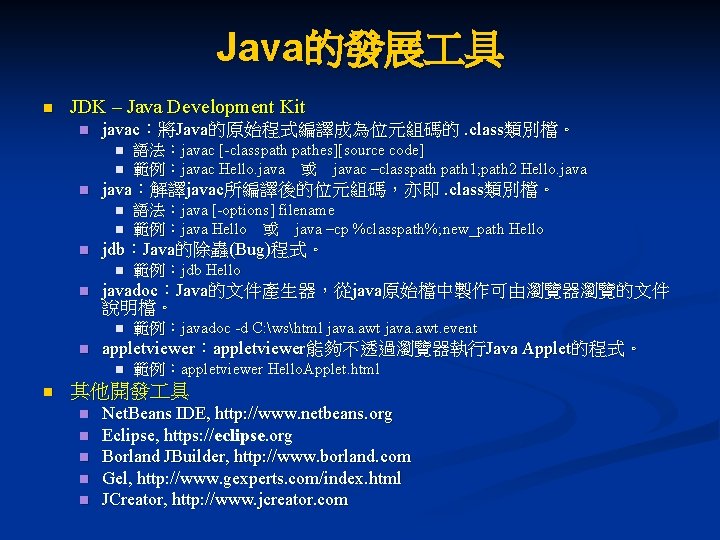 Java的發展工具

JDK – Java Development Kit
javac：將Java的原始程式編譯成為位元組碼的 .class類別檔。
語法：javac [-classpath pathes][source code]
範例：javac Hello.java 或 javac –classpath path1;path2 Hello.java
java：解譯javac所編譯後的位元組碼，亦即 .class類別檔。
語法：java [-options] filename
範例：java Hello 或 java –cp %classpath%;new_path Hello
jdb：Java的除蟲(Bug)程式。
範例：jdb Hello
javadoc：Java的文件產生器，從java原始檔中製作可由瀏覽器瀏覽的文件說明檔。
範例：javadoc -d C:\ws\html java.awt java.awt.event
appletviewer：appletviewer能夠不透過瀏覽器執行Java Applet的程式。
範例：appletviewer HelloApplet.html
其他開發工具
NetBeans IDE, http://www.netbeans.org
Eclipse, https://eclipse.org
Borland JBuilder, http://www.borland.com
Gel, http://www.gexperts.com/index.html
JCreator, http://www.jcreator.com